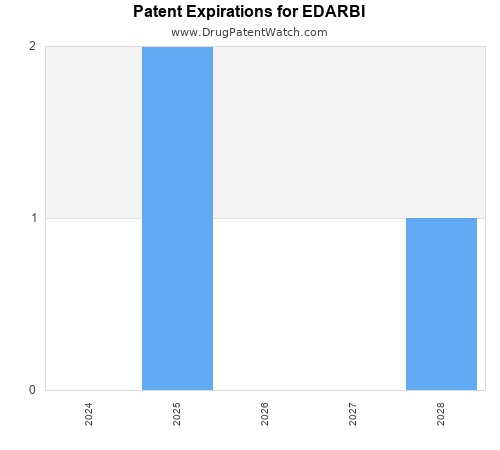 Patent Expirations for EDARBI
www.DrugPatentWatch.com

2
1
0

2024
2025
2026
2027
2028